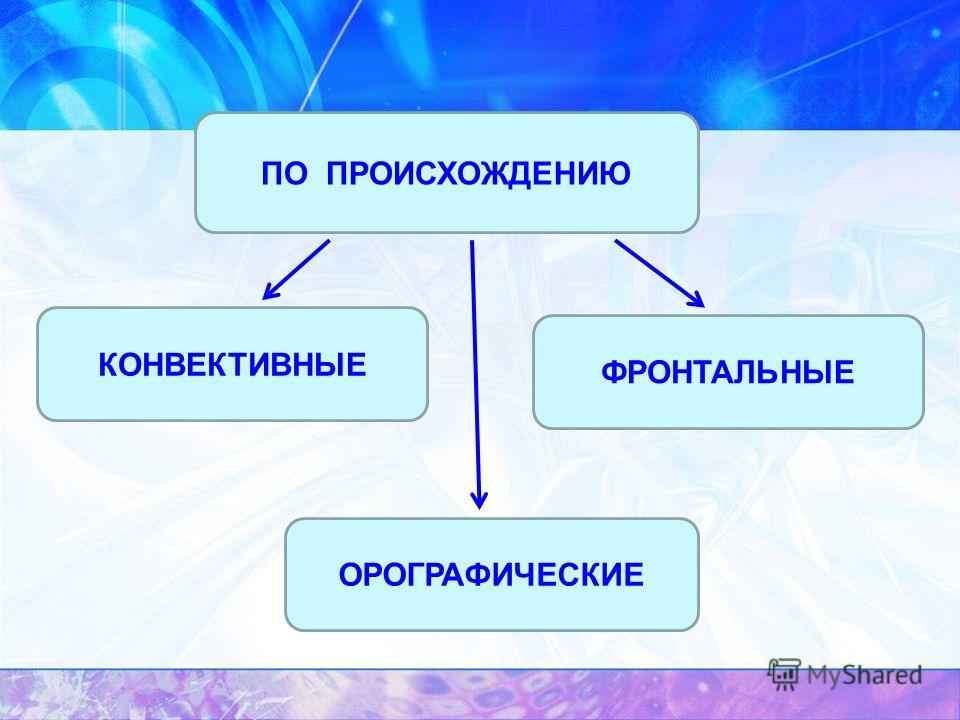 ПО ПРОИСХОЖДЕНИЮ

КОНВЕКТИВНЫЕ

ФРОНТАЛЬНЫЕ

ОРОГРАФИЧЕСКИЕ

MyShared